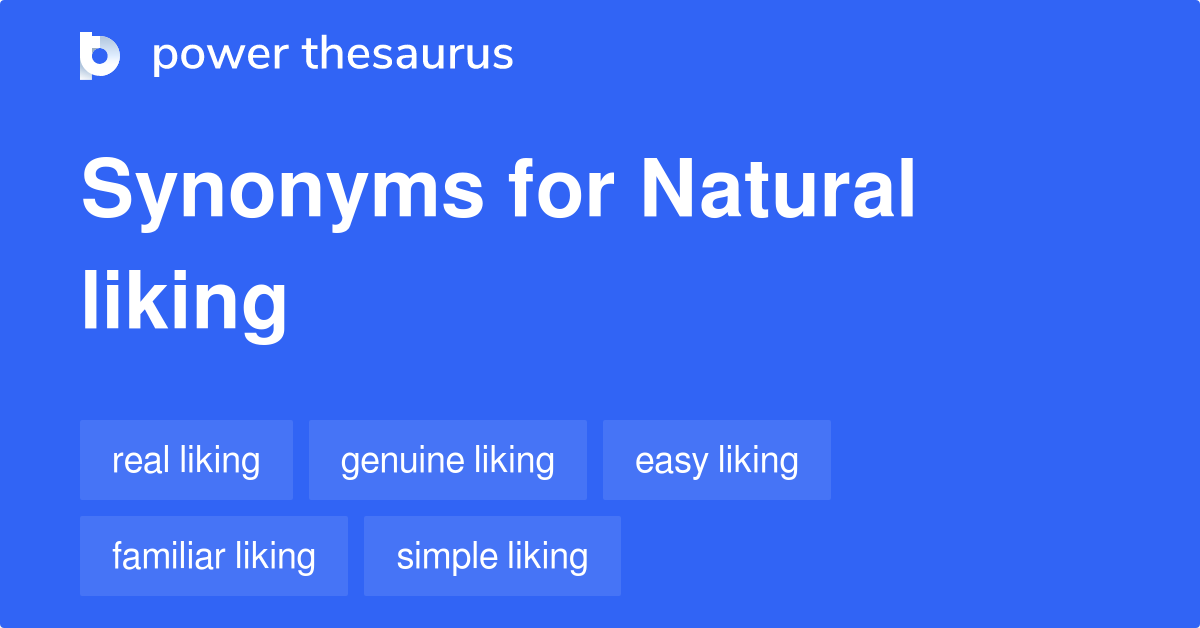 power thesaurus

Synonyms for Natural liking

real liking
genuine liking
easy liking
familiar liking
simple liking